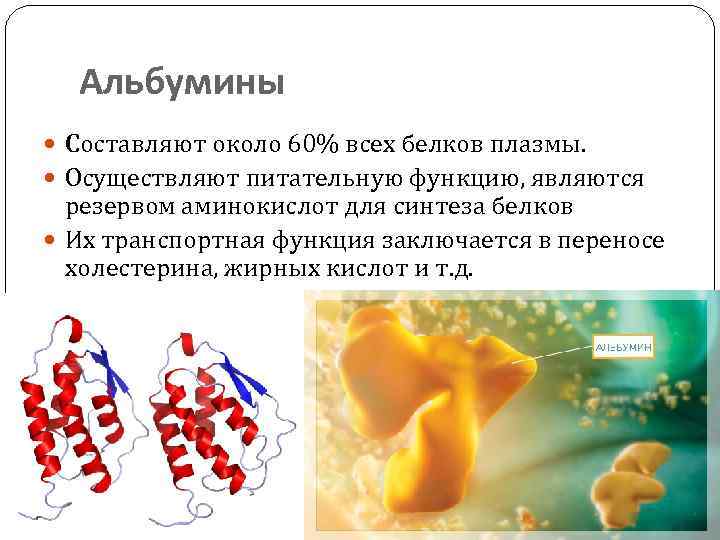 Альбумины

Составляют около 60% всех белков плазмы.

Осуществляют питательную функцию, являются резервом аминокислот для синтеза белков

Их транспортная функция заключается в переносе холестерина, жирных кислот и т.д.

АЛЬБУМИН